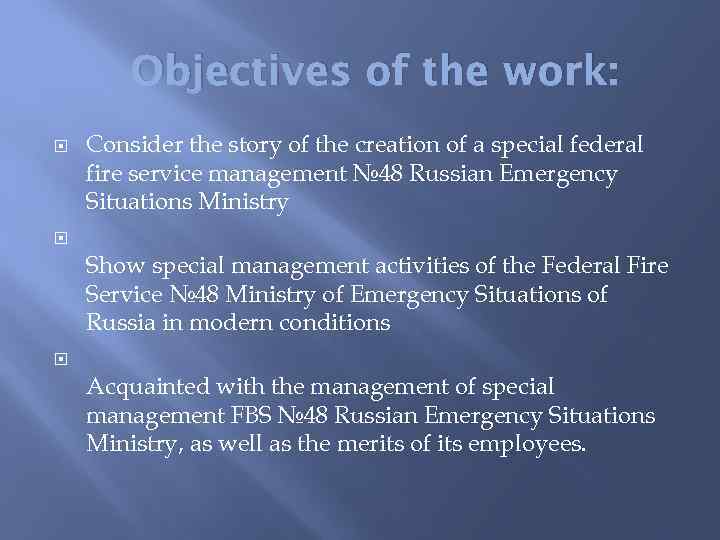 Objectives of the work:

Consider the story of the creation of a special federal fire service management №48 Russian Emergency Situations Ministry

Show special management activities of the Federal Fire Service №48 Ministry of Emergency Situations of Russia in modern conditions

Acquainted with the management of special management FBS №48 Russian Emergency Situations Ministry, as well as the merits of its employees.